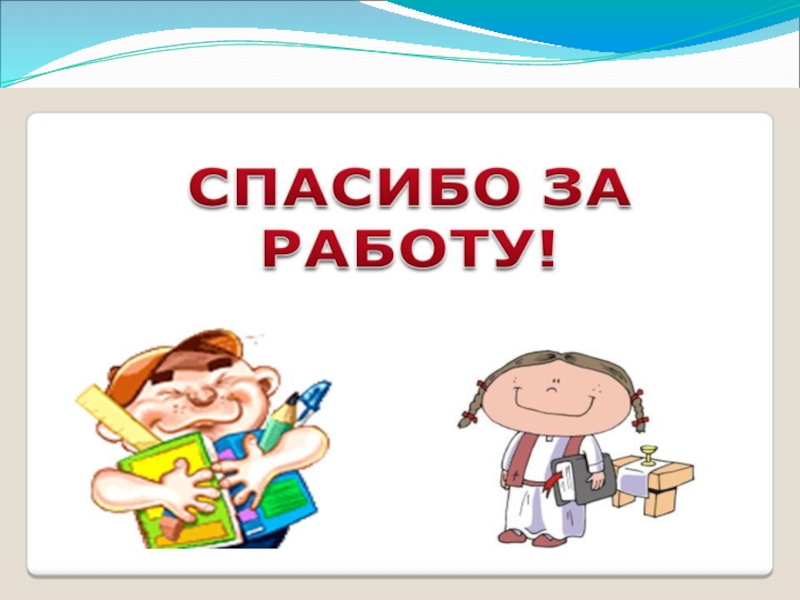 СПАСИБО ЗА РАБОТУ!